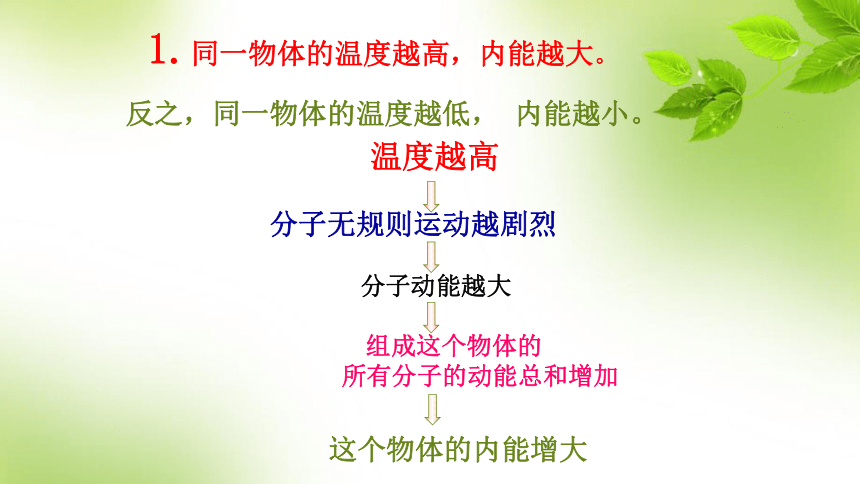 1. 同一物体的温度越高，内能越大。

反之，同一物体的温度越低， 内能越小。

温度越高

分子无规则运动越剧烈

分子动能越大

组成这个物体的
所有分子的动能总和增加

这个物体的内能增大